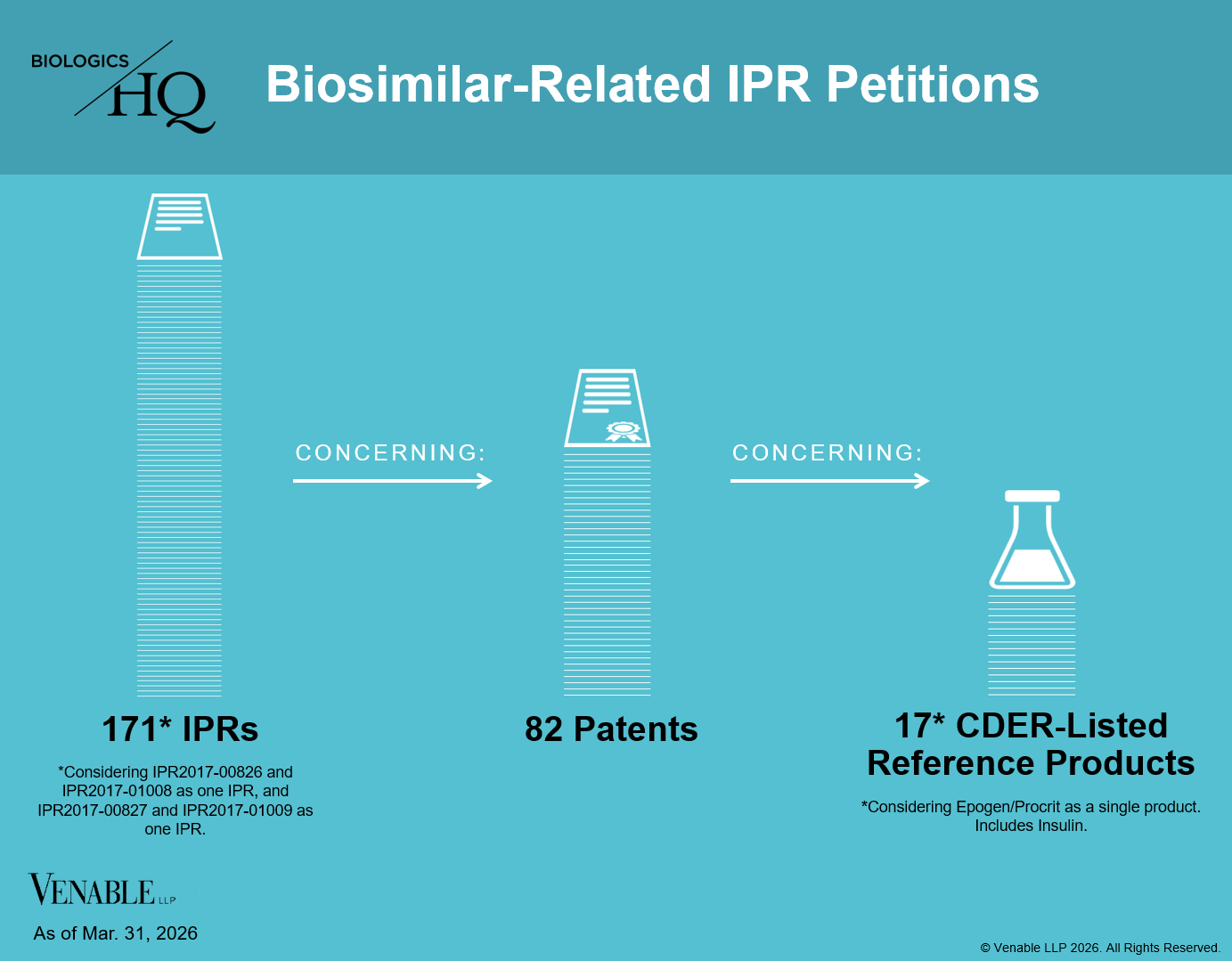 BIOLOGICS HQ

Biosimilar-Related IPR Petitions

CONCERNING:

CONCERNING:

171* IPRs

*Considering IPR2017-00826 and IPR2017-01008 as one IPR, and IPR2017-00827 and IPR2017-01009 as one IPR.

82 Patents

17* CDER-Listed Reference Products

*Considering Epogen/Procrit as a single product. Includes Insulin.

VENABLE LLP

As of Mar. 31, 2026

© Venable LLP 2026. All Rights Reserved.